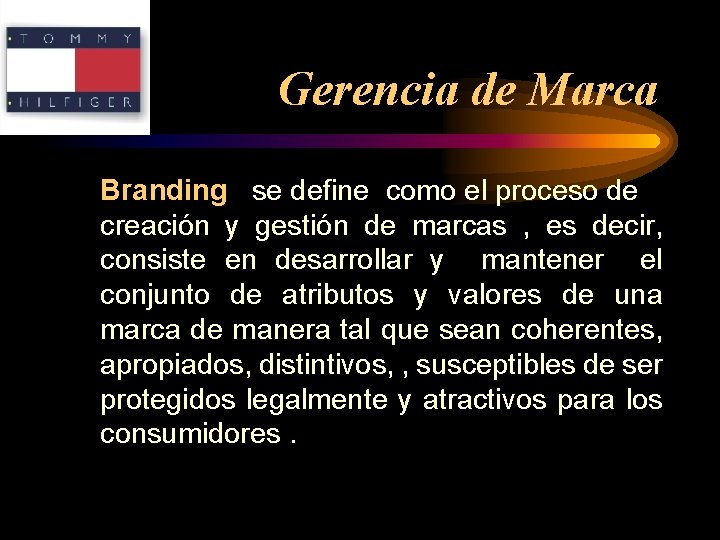 TOMMY
HILFIGER

Gerencia de Marca

Branding se define como el proceso de creación y gestión de marcas , es decir, consiste en desarrollar y mantener el conjunto de atributos y valores de una marca de manera tal que sean coherentes, apropiados, distintivos, , susceptibles de ser protegidos legalmente y atractivos para los consumidores .